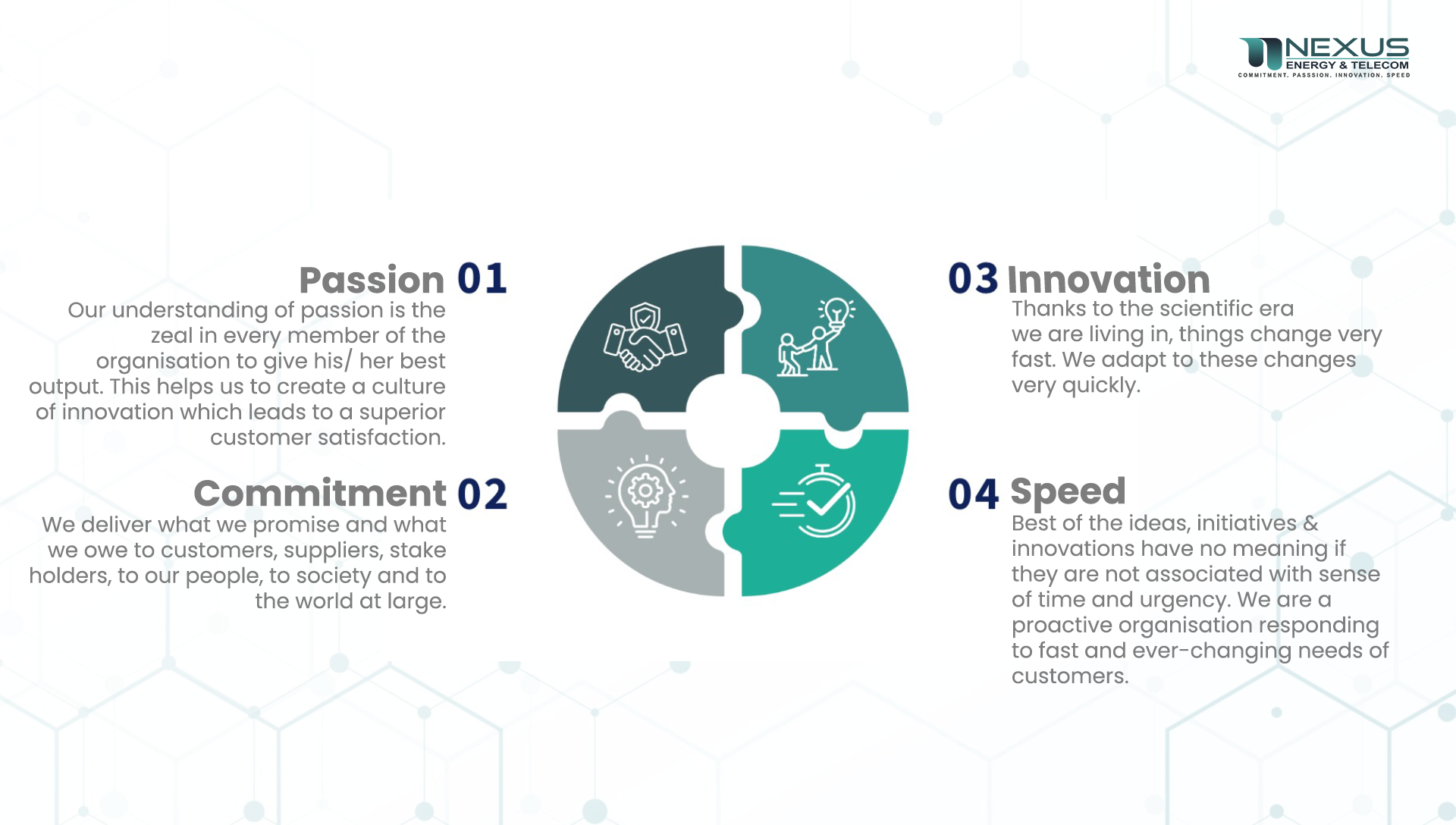 NEXUS
ENERGY & TELECOM
COMMITMENT. PASSSION. INNOVATION. SPEED

Passion 01
Our understanding of passion is the zeal in every member of the organisation to give his/ her best output. This helps us to create a culture of innovation which leads to a superior customer satisfaction.

Commitment 02
We deliver what we promise and what we owe to customers, suppliers, stake holders, to our people, to society and to the world at large.

03 Innovation
Thanks to the scientific era we are living in, things change very fast. We adapt to these changes very quickly.

04 Speed
Best of the ideas, initiatives & innovations have no meaning if they are not associated with sense of time and urgency. We are a proactive organisation responding to fast and ever-changing needs of customers.